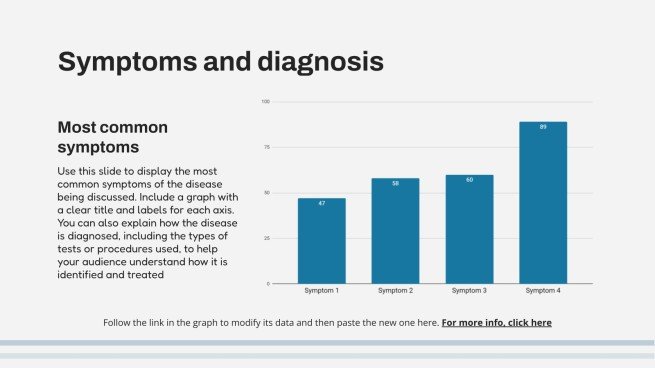 Symptoms and diagnosis

Most common symptoms

Use this slide to display the most common symptoms of the disease being discussed. Include a graph with a clear title and labels for each axis. You can also explain how the disease is diagnosed, including the types of tests or procedures used, to help your audience understand how it is identified and treated

100
75
50
25
0

47
58
60
89

Symptom 1
Symptom 2
Symptom 3
Symptom 4

Follow the link in the graph to modify its data and then paste the new one here. For more info, click here